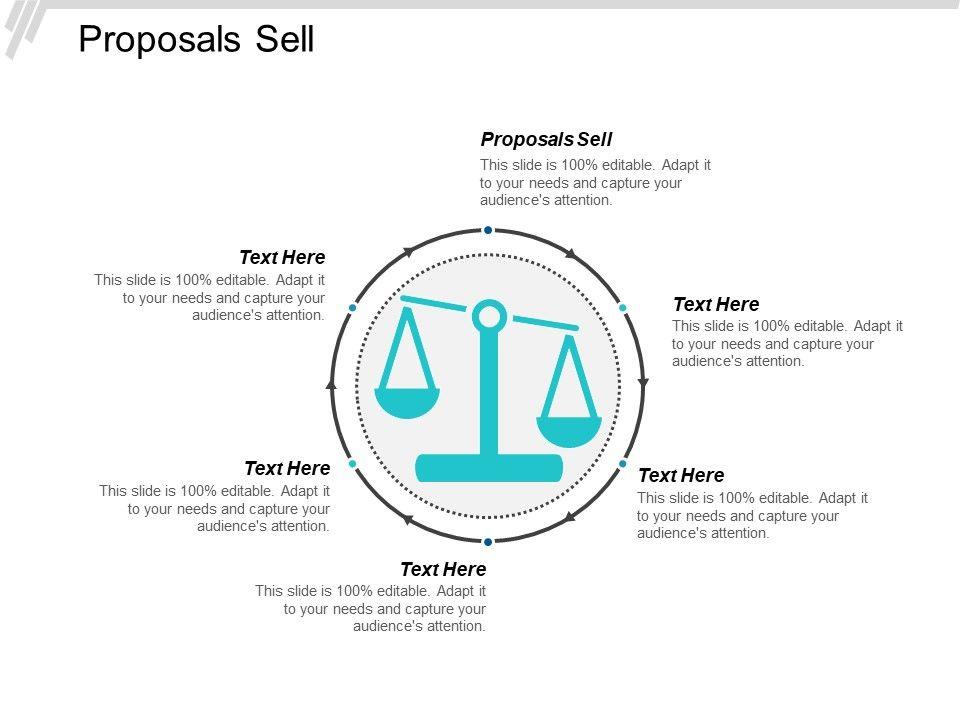 Proposals Sell

Proposals Sell
This slide is 100% editable. Adapt it to your needs and capture your audience's attention.

Text Here
This slide is 100% editable. Adapt it to your needs and capture your audience's attention.

Text Here
This slide is 100% editable. Adapt it to your needs and capture your audience's attention.

Text Here
This slide is 100% editable. Adapt it to your needs and capture your audience's attention.

Text Here
This slide is 100% editable. Adapt it to your needs and capture your audience's attention.

Text Here
This slide is 100% editable. Adapt it to your needs and capture your audience's attention.